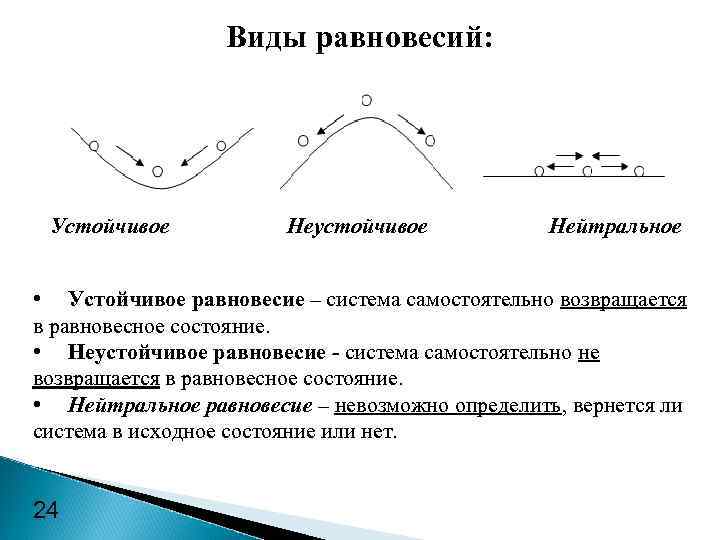 Виды равновесий:

Устойчивое

Неустойчивое

Нейтральное

• Устойчивое равновесие – система самостоятельно возвращается в равновесное состояние.

• Неустойчивое равновесие - система самостоятельно не возвращается в равновесное состояние.

• Нейтральное равновесие – невозможно определить, вернется ли система в исходное состояние или нет.

24